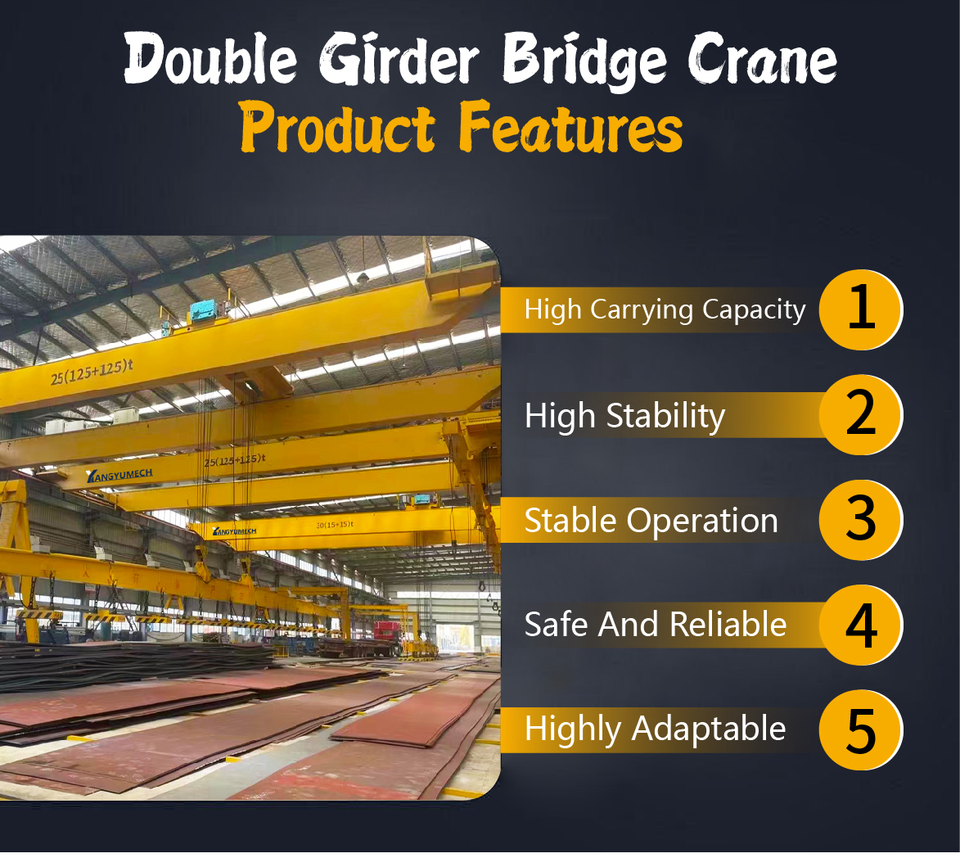 Double Girder Bridge Crane
Product Features

25(125+125)t

YANGYUMECH

25(125+125)t

YANGYUMECH

20(15+15)t

High Carrying Capacity 1

High Stability 2

Stable Operation 3

Safe And Reliable 4

Highly Adaptable 5